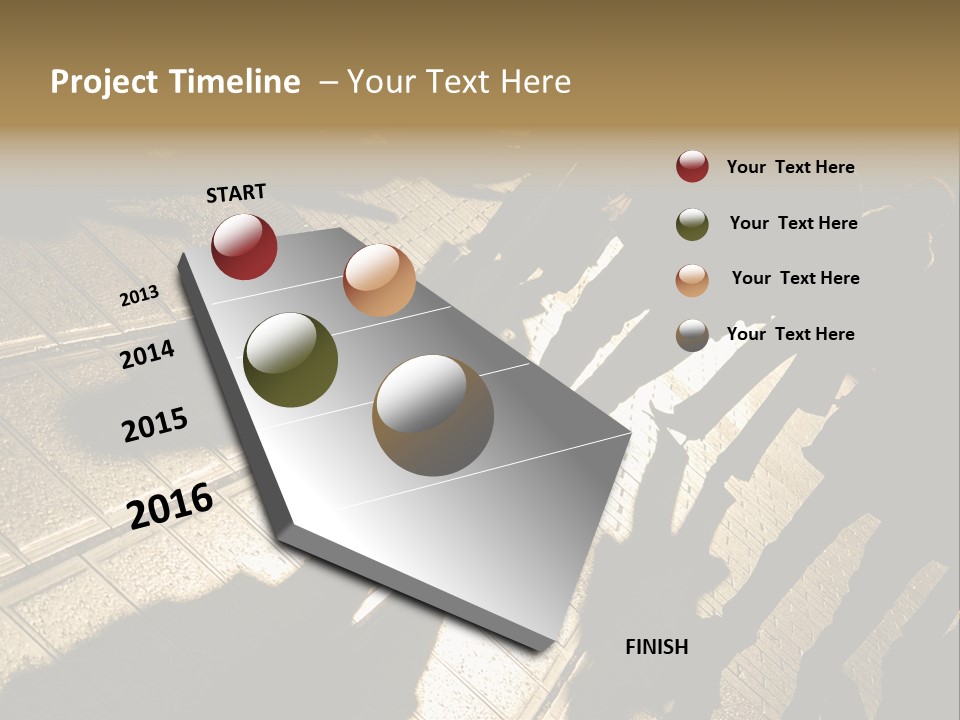 Project Timeline – Your Text Here

START

2013

2014

2015

2016

FINISH

Your Text Here

Your Text Here

Your Text Here

Your Text Here